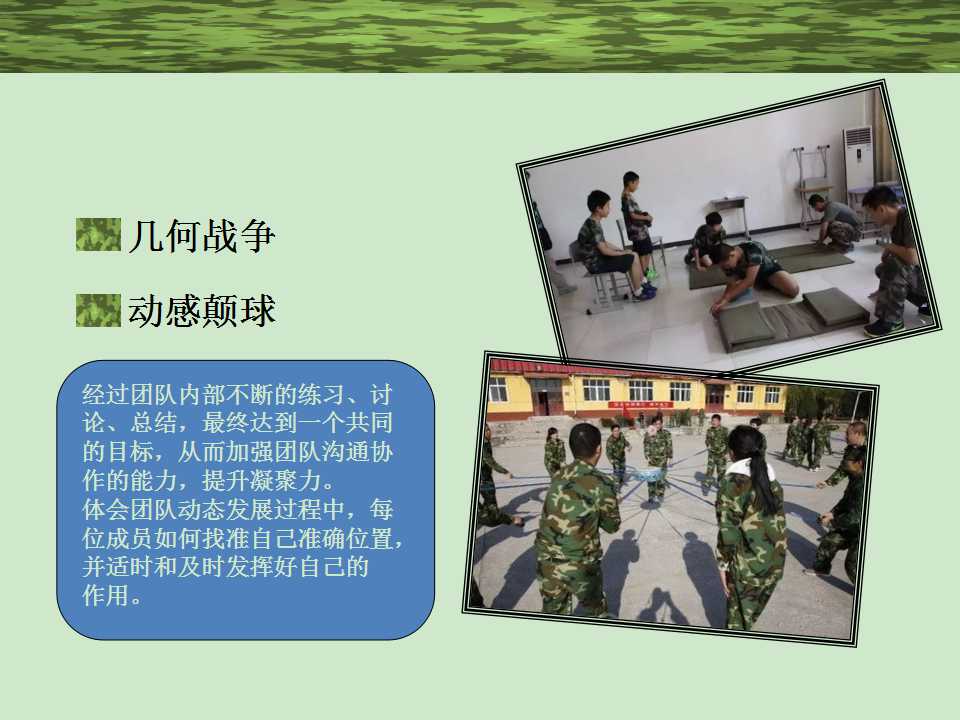 几何战争

动感颠球

经过团队内部不断的练习、讨论、总结，最终达到一个共同的目标，从而加强团队沟通协作的能力，提升凝聚力。
体会团队动态发展过程中，每位成员如何找准自己准确位置，并适时和及时发挥好自己的作用。